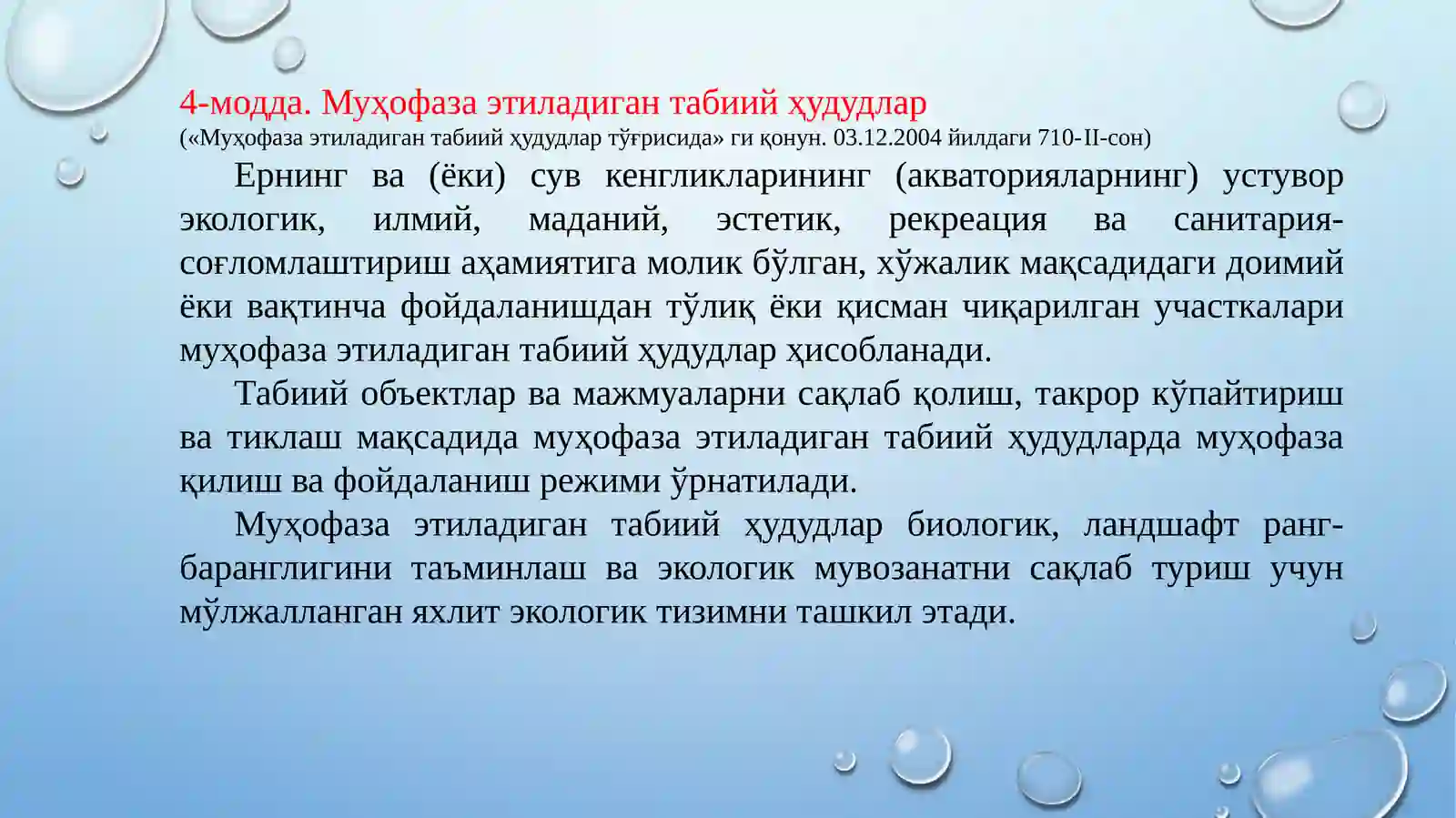 4-модда. Муҳофаза этиладиган табиий ҳудудлар
(«Муҳофаза этиладиган табиий ҳудудлар тўғрисида» ги қонун. 03.12.2004 йилдаги 710-II-сон)

Ернинг ва (ёки) сув кенгликларининг (акваторияларнинг) устувор экологик, илмий, маданий, эстетик, рекреация ва санитария-соғломлаштириш аҳамиятига молик бўлган, хўжалик мақсадидаги доимий ёки вақтинча фойдаланишдан тўлиқ ёки қисман чиқарилган участкалари муҳофаза этиладиган табиий ҳудудлар ҳисобланади.

Табиий объектлар ва мажмуаларни сақлаб қолиш, такрор кўпайтириш ва тиклаш мақсадида муҳофаза этиладиган табиий ҳудудларда муҳофаза қилиш ва фойдаланиш режими ўрнатилади.

Муҳофаза этиладиган табиий ҳудудлар биологик, ландшафт ранг-баранглигини таъминлаш ва экологик мувозанатни сақлаб туриш учун мўлжалланган яхлит экологик тизимни ташкил этади.